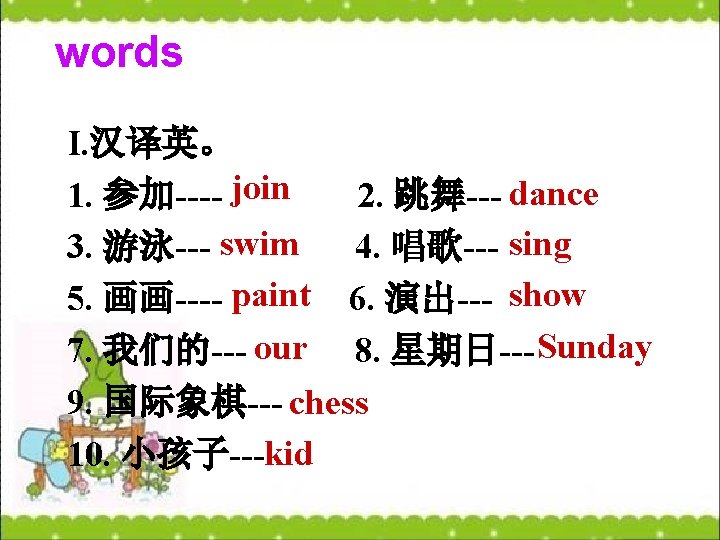 words

I.汉译英。

1. 参加---- join
2. 跳舞--- dance
3. 游泳--- swim
4. 唱歌--- sing
5. 画画---- paint
6. 演出--- show
7. 我们的--- our
8. 星期日---Sunday
9. 国际象棋--- chess
10. 小孩子---kid